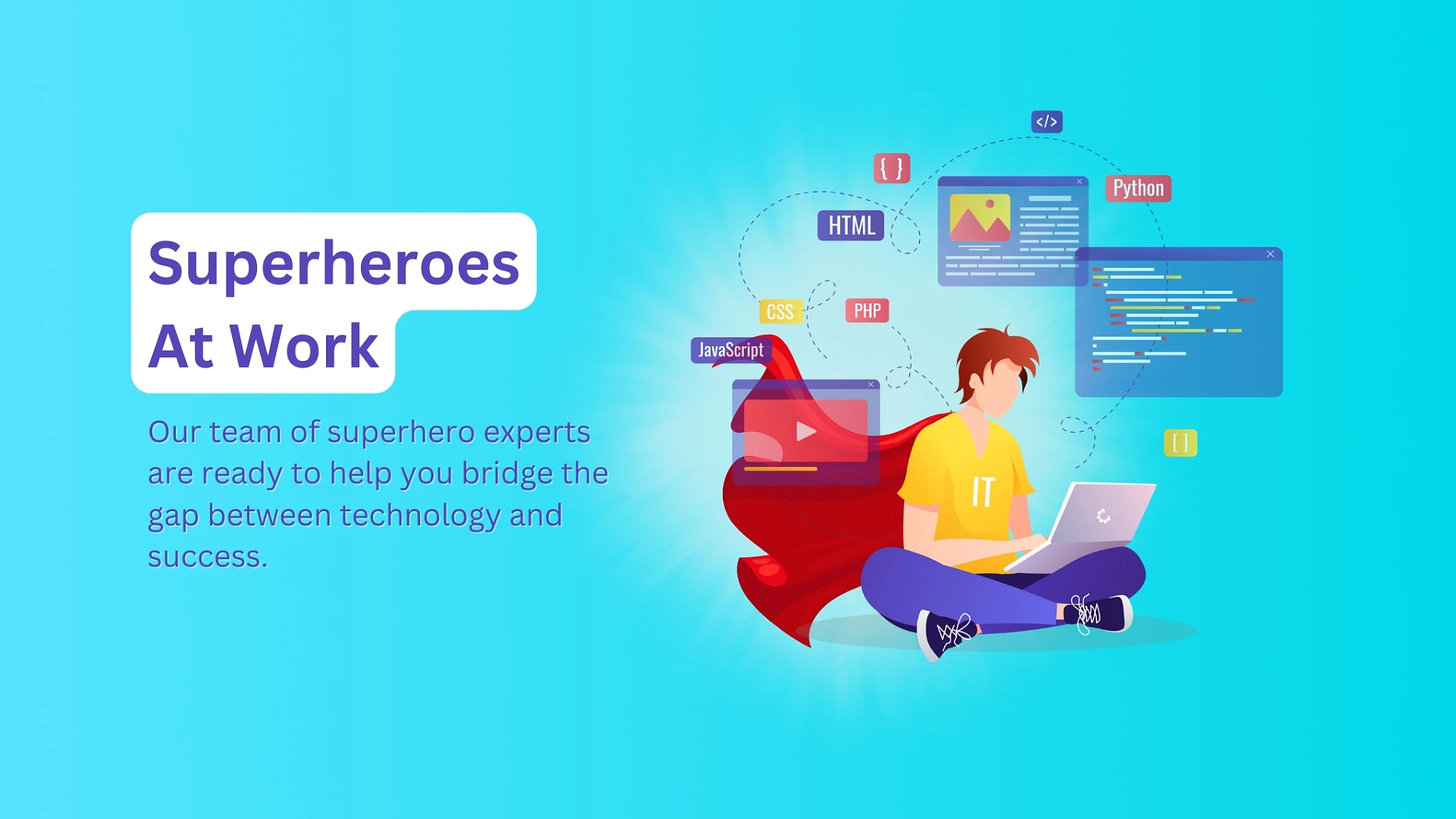 Superheroes At Work

Our team of superhero experts are ready to help you bridge the gap between technology and success.

</>

{ }

Python

HTML

CSS

PHP

JavaScript

[ ]

IT